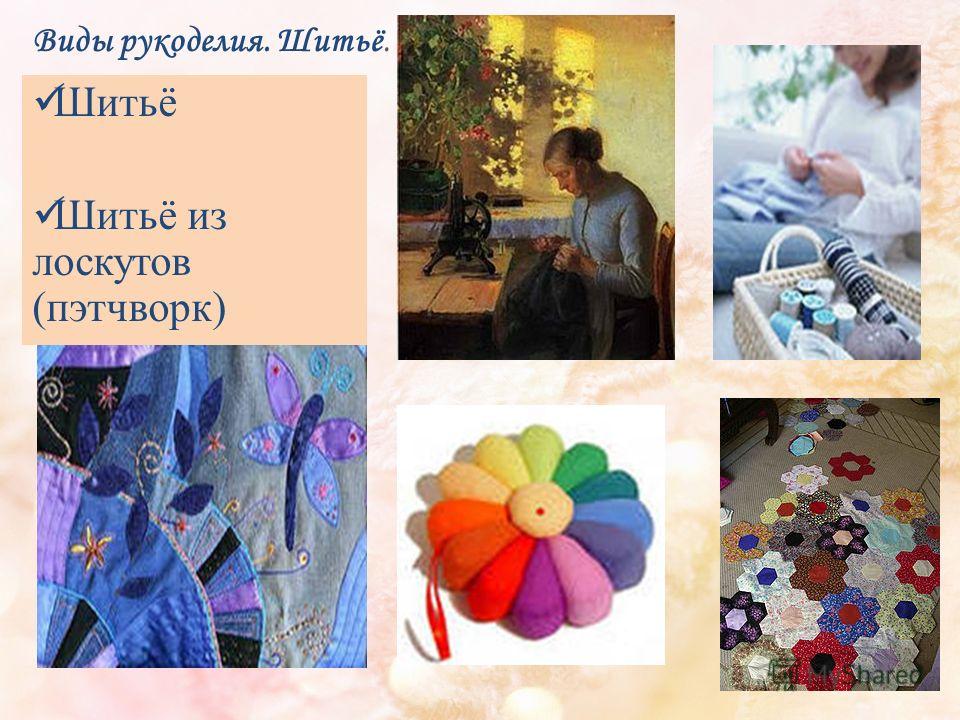 Виды рукоделия. Шитьё.

✓Шитьё

✓Шитьё из лоскутов (пэтчворк)

MyShared